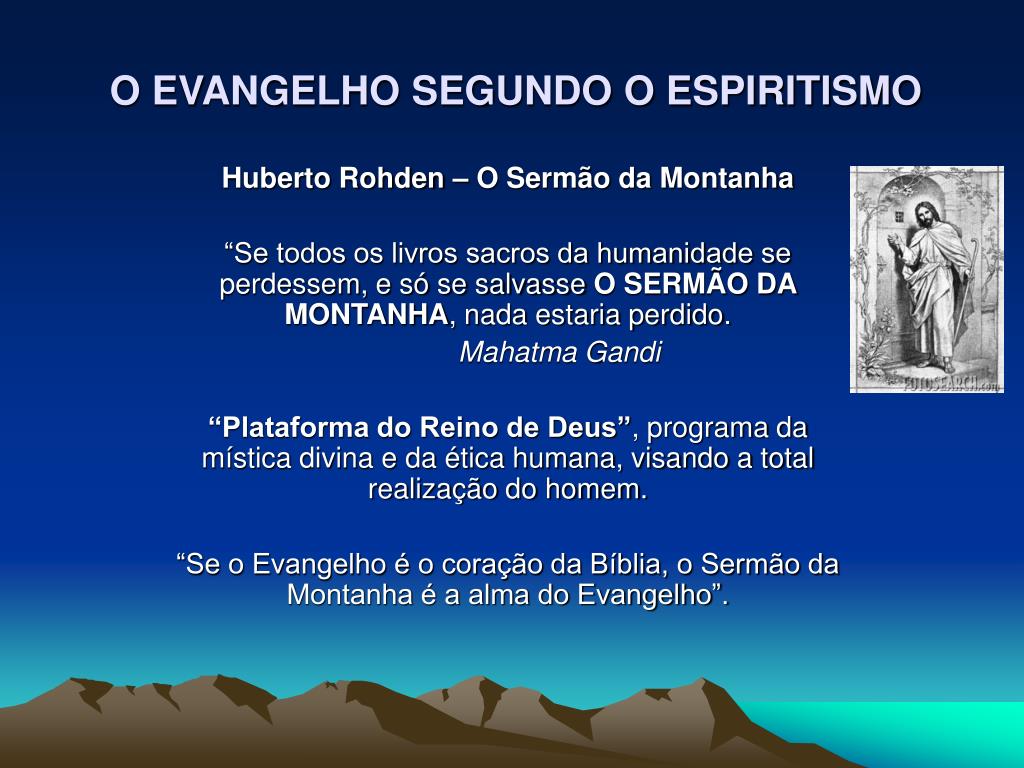 O EVANGELHO SEGUNDO O ESPIRITISMO

Huberto Rohden – O Sermão da Montanha

“Se todos os livros sacros da humanidade se perdessem, e só se salvasse O SERMÃO DA MONTANHA, nada estaria perdido.
Mahatma Gandi

“Plataforma do Reino de Deus”, programa da mística divina e da ética humana, visando a total realização do homem.

“Se o Evangelho é o coração da Bíblia, o Sermão da Montanha é a alma do Evangelho”.

FOTOSEARCH.com